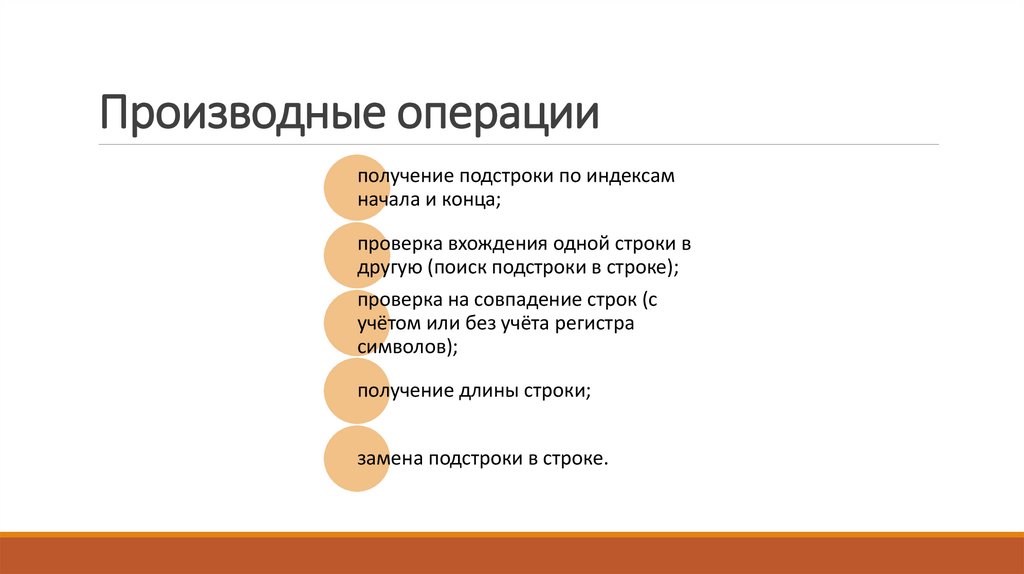 Производные операции

получение подстроки по индексам начала и конца;

проверка вхождения одной строки в другую (поиск подстроки в строке);

проверка на совпадение строк (с учётом или без учёта регистра символов);

получение длины строки;

замена подстроки в строке.